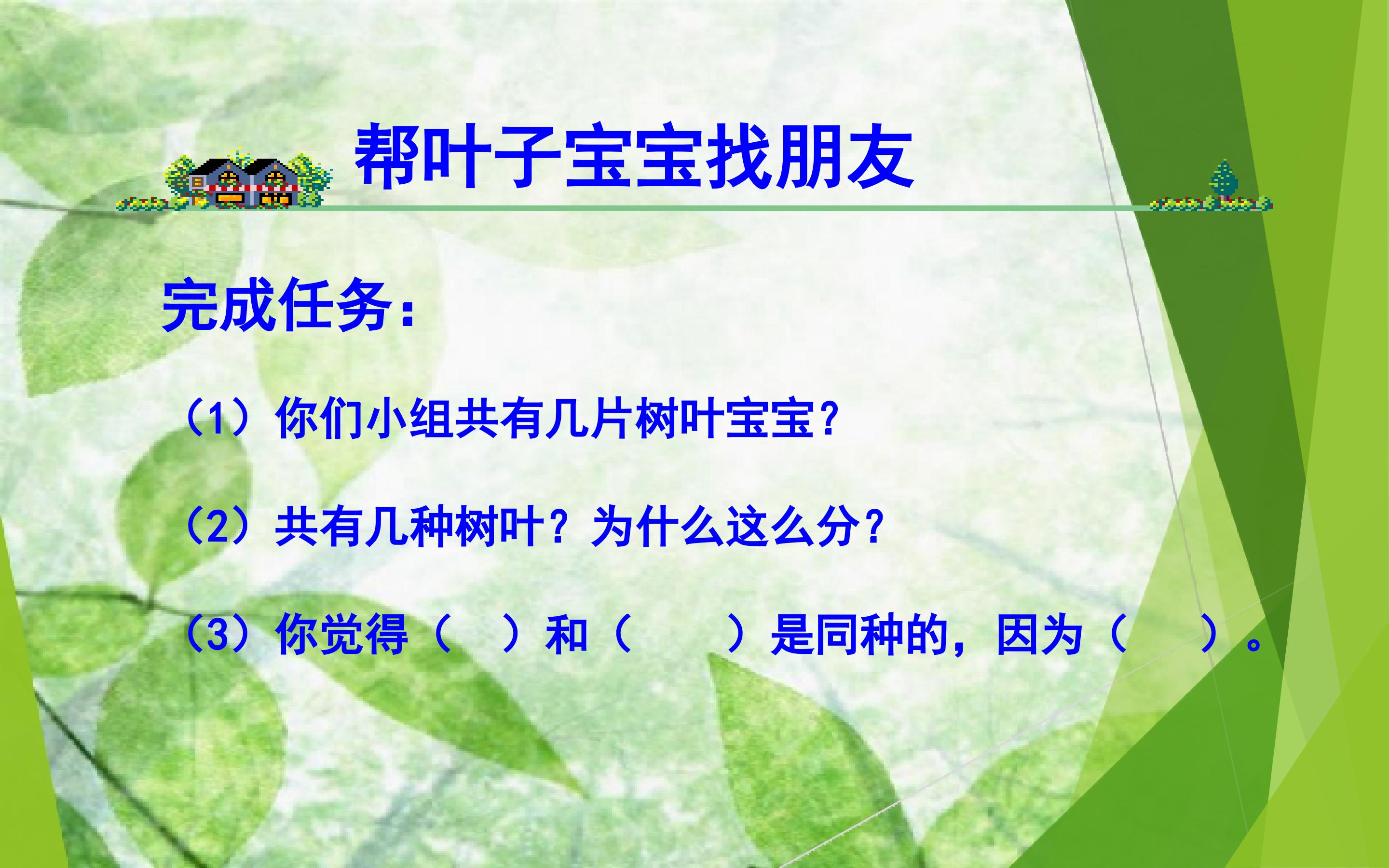 帮叶子宝宝找朋友

完成任务：

（1）你们小组共有几片树叶宝宝？

（2）共有几种树叶？为什么这么分？

（3）你觉得（ ）和（ ）是同种的，因为（ ）。